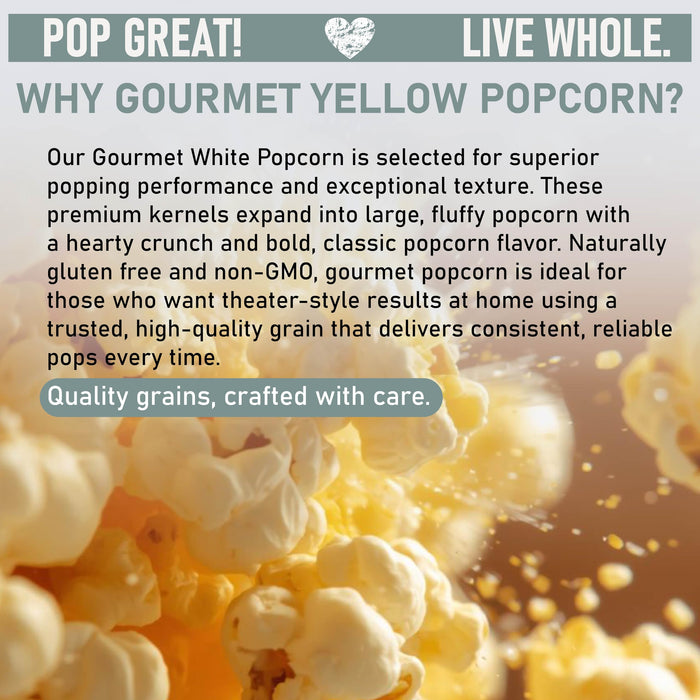 POP GREAT! LIVE WHOLE.

WHY GOURMET YELLOW POPCORN?

Our Gourmet White Popcorn is selected for superior popping performance and exceptional texture. These premium kernels expand into large, fluffy popcorn with a hearty crunch and bold, classic popcorn flavor. Naturally gluten free and non-GMO, gourmet popcorn is ideal for those who want theater-style results at home using a trusted, high-quality grain that delivers consistent, reliable pops every time.

Quality grains, crafted with care.